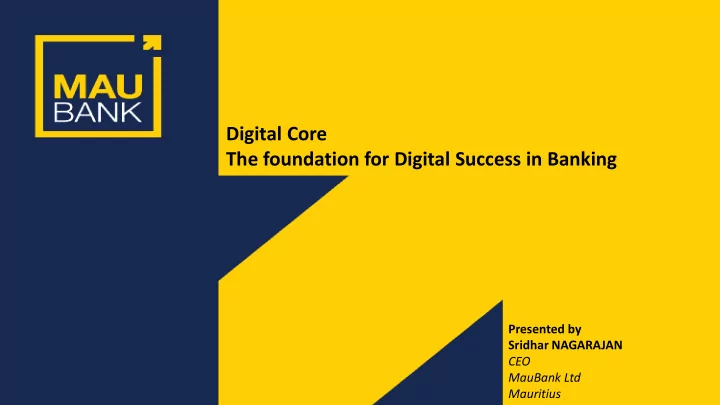 MAU
BANK

Digital Core
The foundation for Digital Success in Banking

Presented by
Sridhar NAGARAJAN
CEO
MauBank Ltd
Mauritius